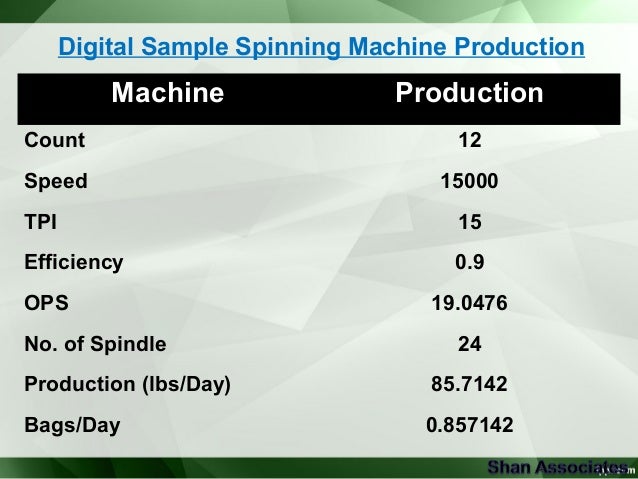 Digital Sample Spinning Machine Production

| Machine | Production |
|---|---|
| Count | 12 |
| Speed | 15000 |
| TPI | 15 |
| Efficiency | 0.9 |
| OPS | 19.0476 |
| No. of Spindle | 24 |
| Production (lbs/Day) | 85.7142 |
| Bags/Day | 0.857142 |

Shan Associates